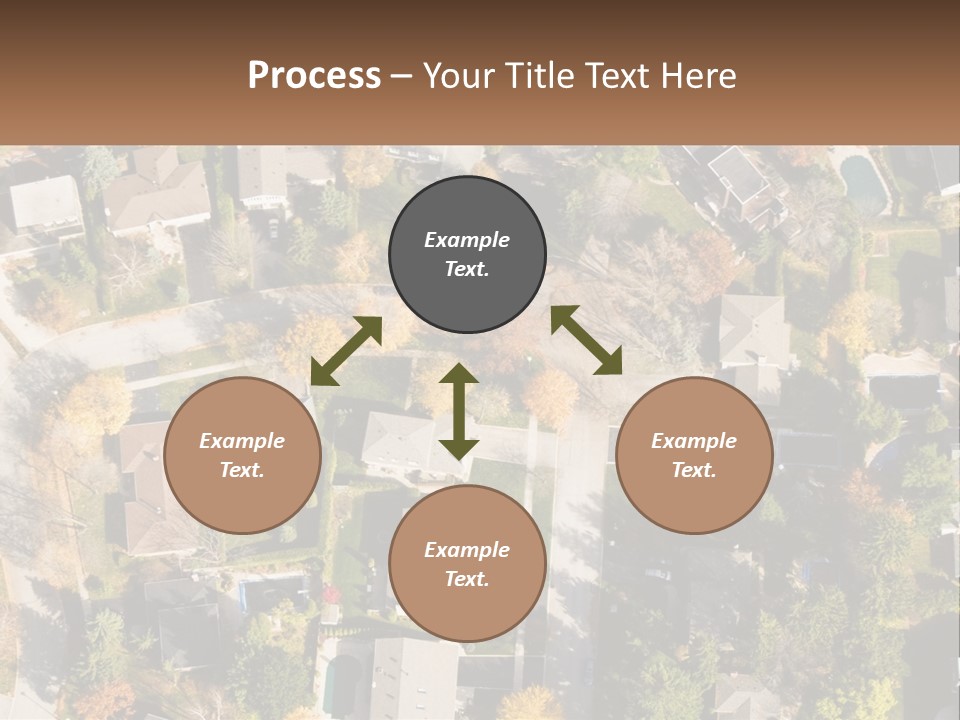 Process – Your Title Text Here

Example Text.

Example Text.

Example Text.

Example Text.